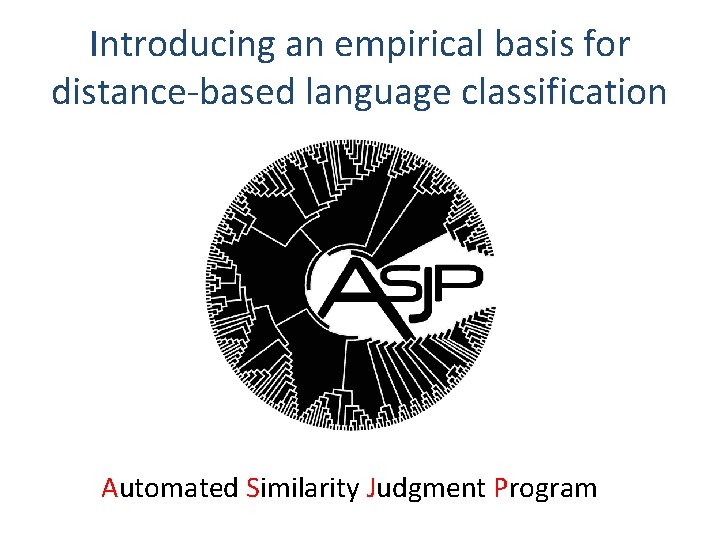 Introducing an empirical basis for distance-based language classification

ASJP

Automated Similarity Judgment Program